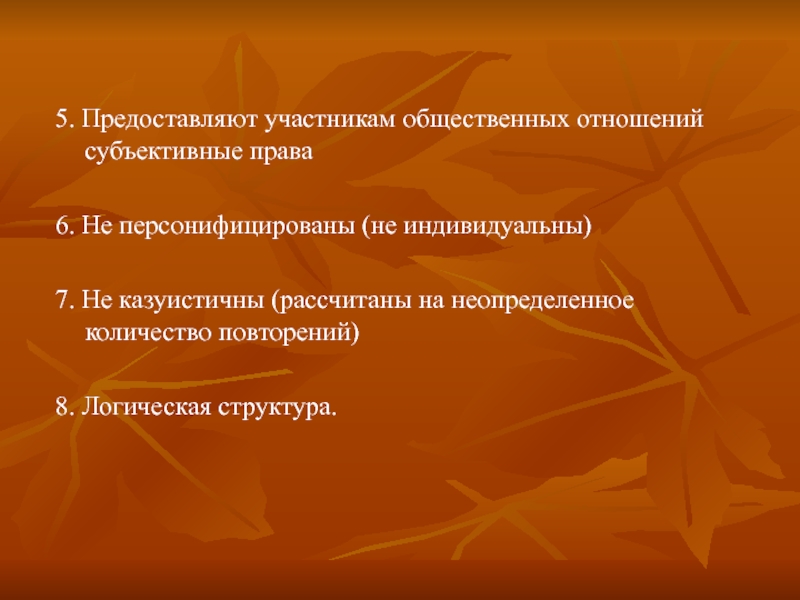 5. Предоставляют участникам общественных отношений субъективные права

6. Не персонифицированы (не индивидуальны)

7. Не казуистичны (рассчитаны на неопределенное количество повторений)

8. Логическая структура.